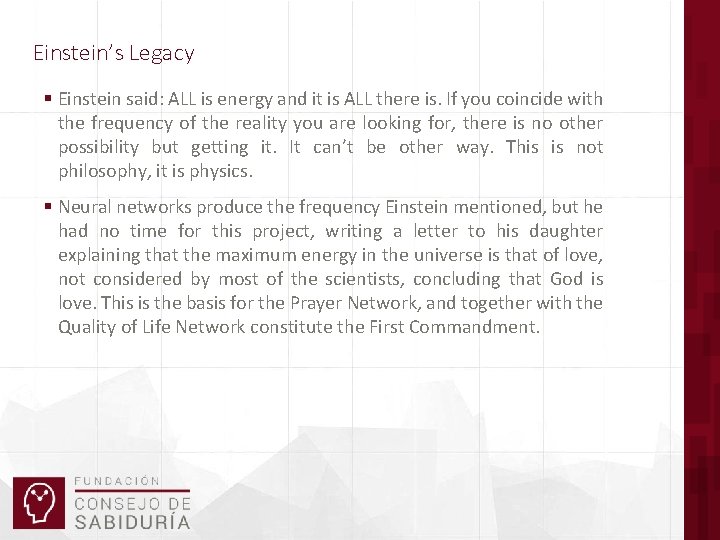 Einstein's Legacy

▪ Einstein said: ALL is energy and it is ALL there is. If you coincide with the frequency of the reality you are looking for, there is no other possibility but getting it. It can't be other way. This is not philosophy, it is physics.

▪ Neural networks produce the frequency Einstein mentioned, but he had no time for this project, writing a letter to his daughter explaining that the maximum energy in the universe is that of love, not considered by most of the scientists, concluding that God is love. This is the basis for the Prayer Network, and together with the Quality of Life Network constitute the First Commandment.

FUNDACIÓN
CONSEJO DE
SABIDURÍA